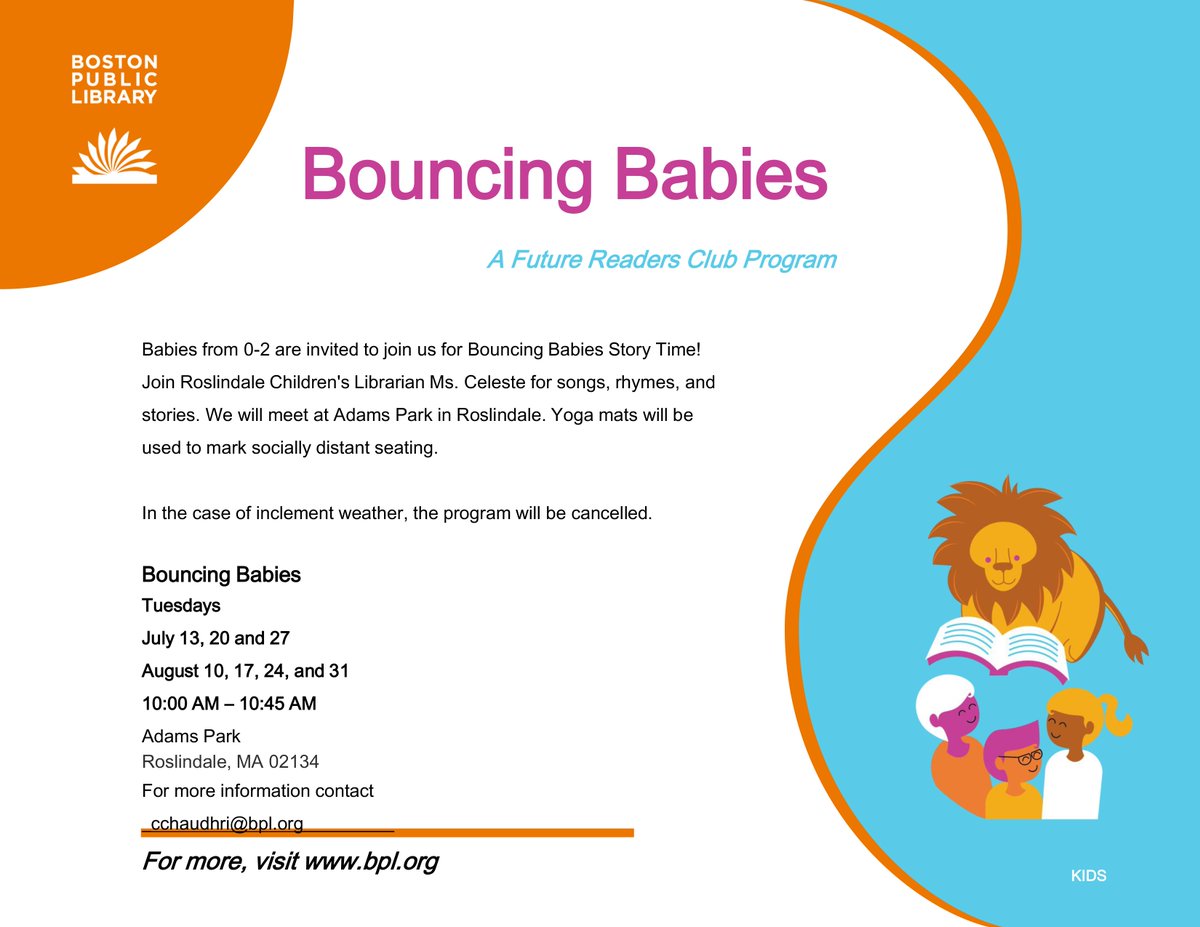 BOSTON
PUBLIC
LIBRARY

Bouncing Babies

A Future Readers Club Program

Babies from 0-2 are invited to join us for Bouncing Babies Story Time! Join Roslindale Children's Librarian Ms. Celeste for songs, rhymes, and stories. We will meet at Adams Park in Roslindale. Yoga mats will be used to mark socially distant seating.

In the case of inclement weather, the program will be cancelled.

Bouncing Babies
Tuesdays
July 13, 20 and 27
August 10, 17, 24, and 31
10:00 AM – 10:45 AM
Adams Park
Roslindale, MA 02134
For more information contact
cchaudhri@bpl.org

For more, visit www.bpl.org

KIDS